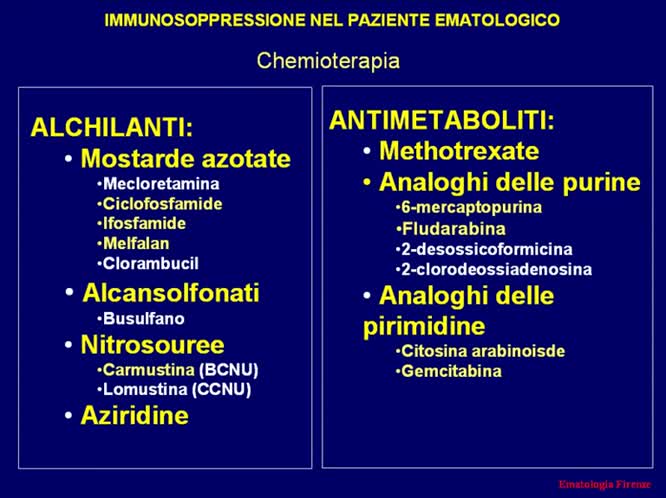 IMMUNOSOPPRESSIONE NEL PAZIENTE EMATOLOGICO

Chemioterapia

ALCHILANTI:
• Mostarde azotate
•Mecloretamina
•Ciclofosfamide
•Ifosfamide
•Melfalan
•Clorambucil
• Alcansolfonati
•Busulfano
• Nitrosouree
•Carmustina (BCNU)
•Lomustina (CCNU)
• Aziridine

ANTIMETABOLITI:
• Methotrexate
• Analoghi delle purine
•6-mercaptopurina
•Fludarabina
•2-desossicoformicina
•2-clorodeossiadenosina
• Analoghi delle pirimidine
•Citosina arabinoisde
•Gemcitabina

Ematologia Firenze